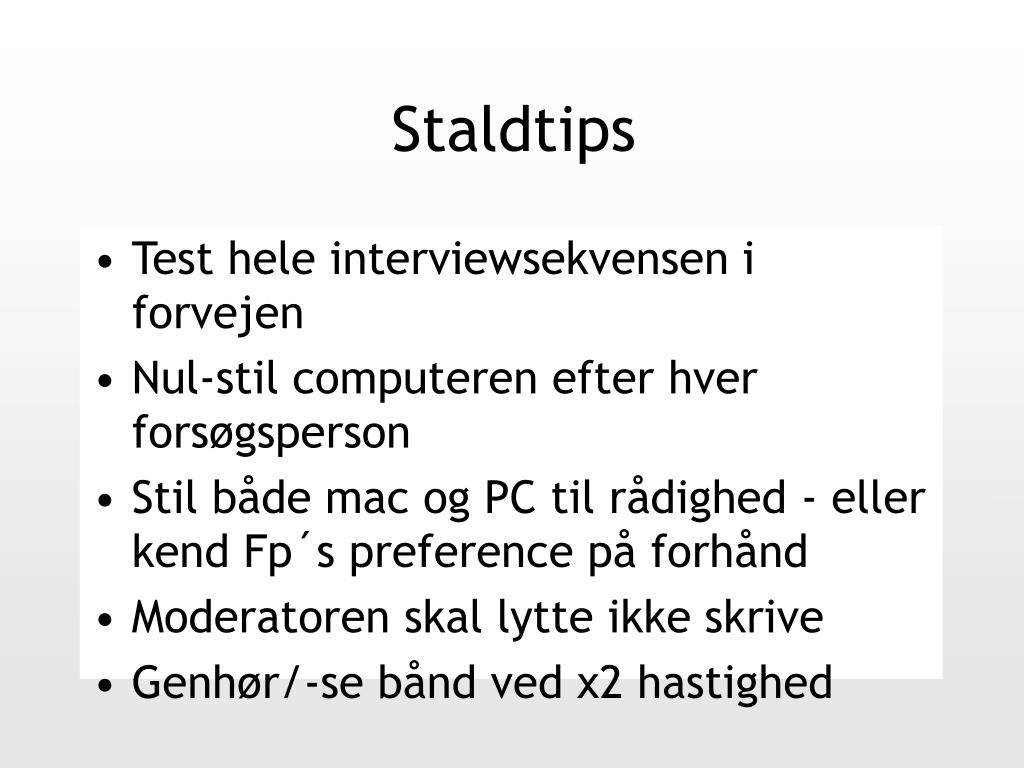 Staldtips

• Test hele interviewsekvensen i forvejen
• Nul-stil computeren efter hver forsøgsperson
• Stil både mac og PC til rådighed - eller kend Fp´s preference på forhånd
• Moderatoren skal lytte ikke skrive
• Genhør/-se bånd ved x2 hastighed